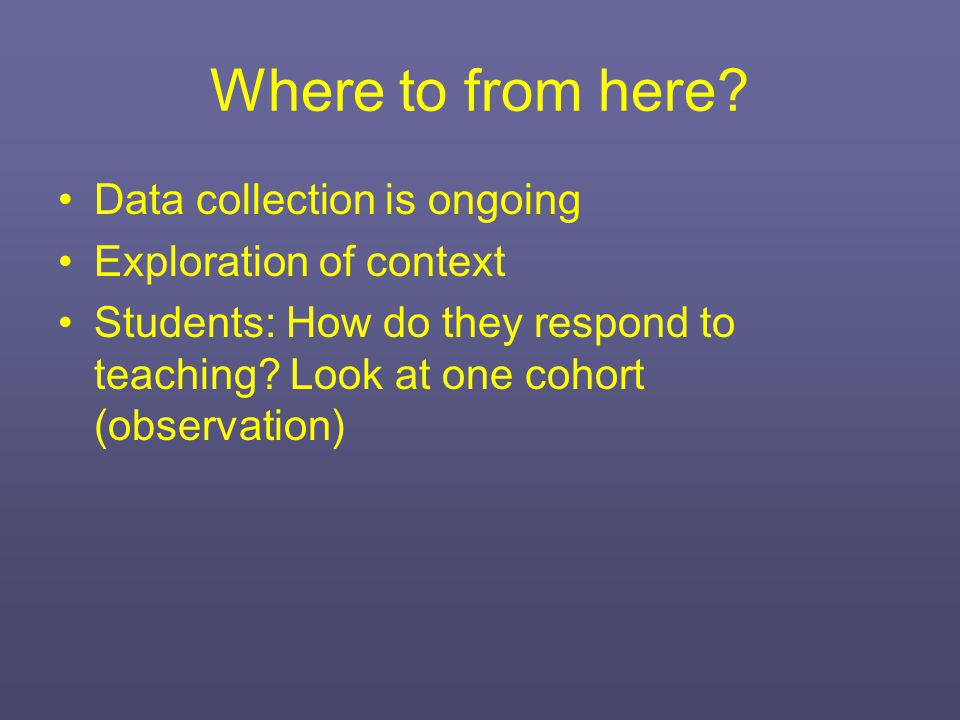 Where to from here?

• Data collection is ongoing
• Exploration of context
• Students: How do they respond to teaching? Look at one cohort (observation)